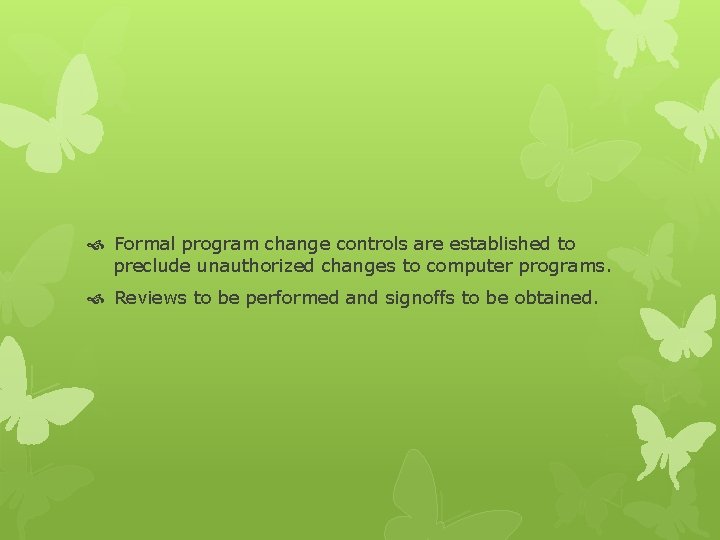 Formal program change controls are established to preclude unauthorized changes to computer programs.

Reviews to be performed and signoffs to be obtained.